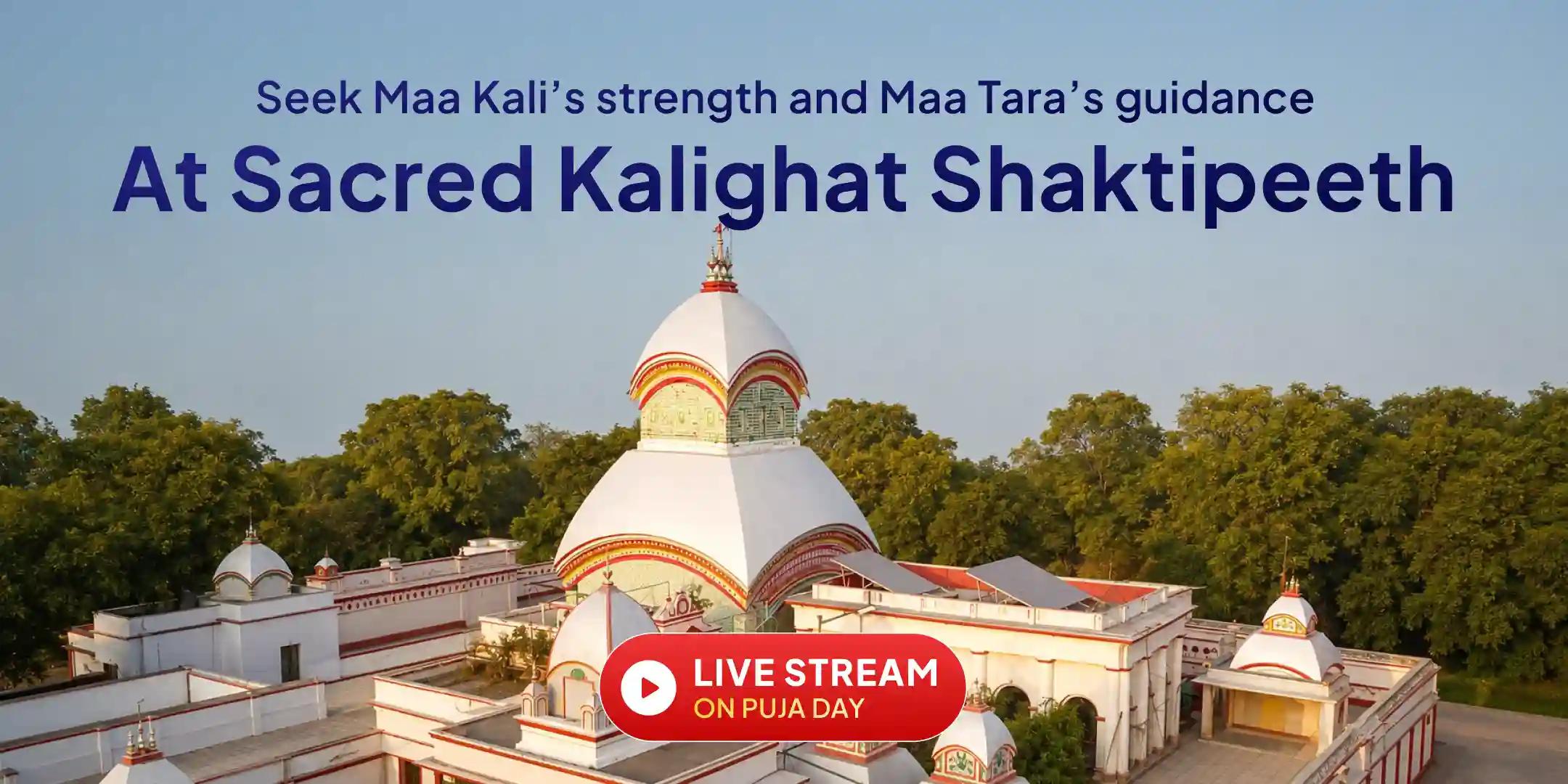 Seek Maa Kali's strength and Maa Tara's guidance
At Sacred Kalighat Shaktipeeth

LIVE STREAM
ON PUJA DAY